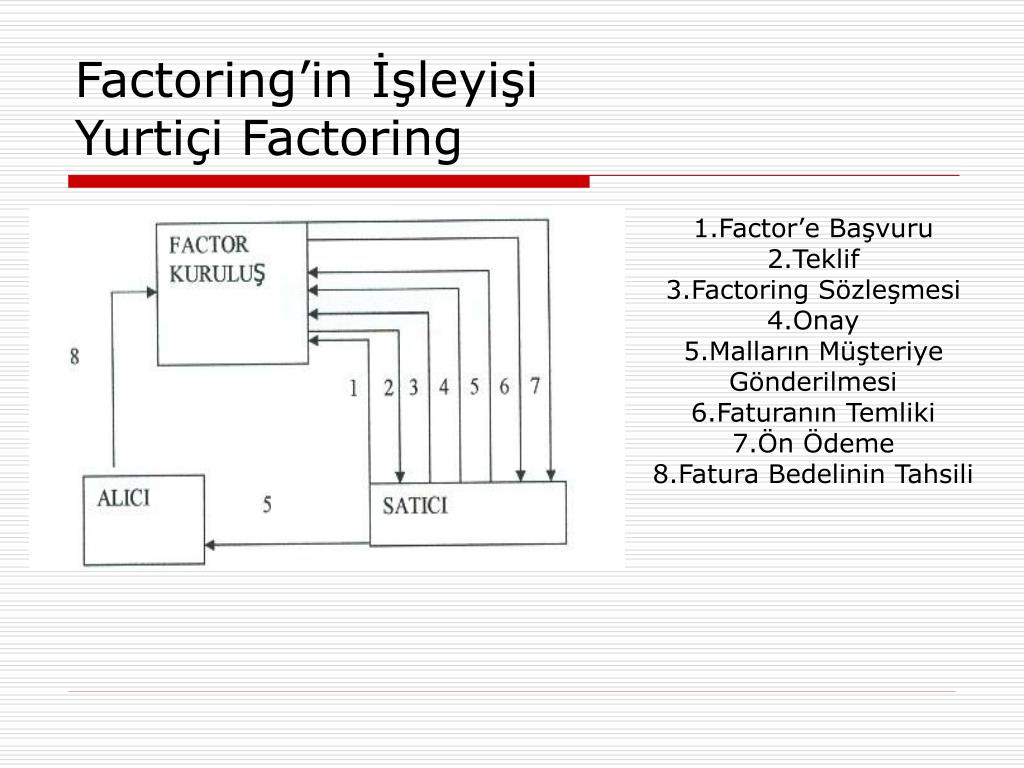 Factoring’in İşleyişi
Yurtiçi Factoring

FACTOR KURULUŞ

8

1 2 3 4 5 6 7

ALICI

5

SATICI

1.Factor’e Başvuru
2.Teklif
3.Factoring Sözleşmesi
4.Onay
5.Malların Müşteriye Gönderilmesi
6.Faturanın Temliki
7.Ön Ödeme
8.Fatura Bedelinin Tahsili